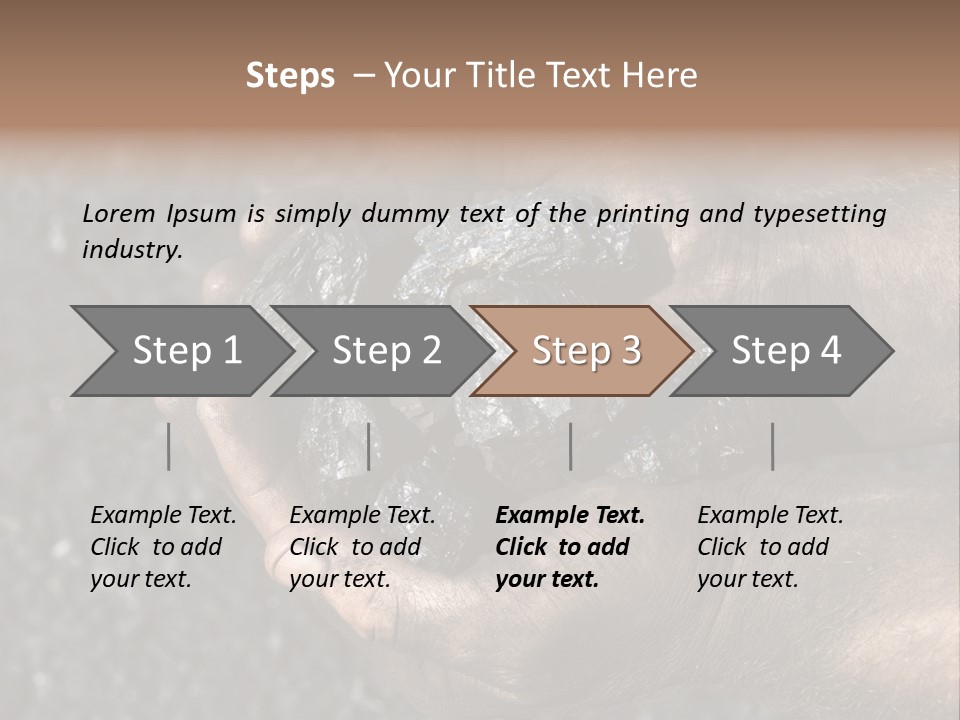 Steps – Your Title Text Here

Lorem Ipsum is simply dummy text of the printing and typesetting industry.

Step 1

Step 2

Step 3

Step 4

Example Text. Click to add your text.

Example Text. Click to add your text.

Example Text. Click to add your text.

Example Text. Click to add your text.